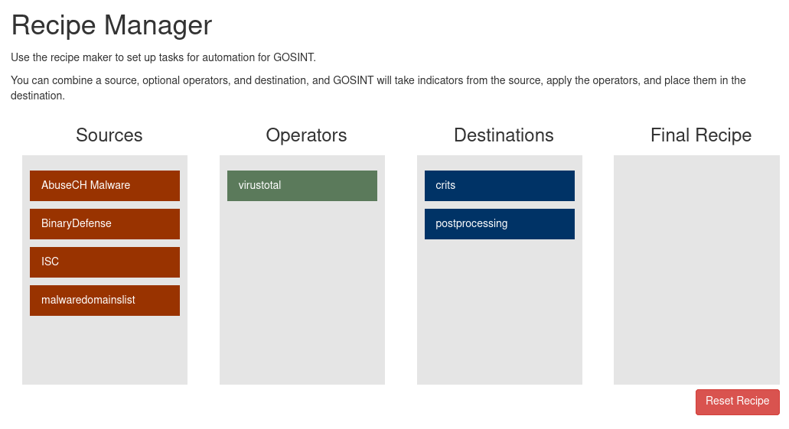 Recipe Manager

Use the recipe maker to set up tasks for automation for GOSINT.

You can combine a source, optional operators, and destination, and GOSINT will take indicators from the source, apply the operators, and place them in the destination.

Sources

AbuseCH Malware

BinaryDefense

ISC

malwaredomainslist

Operators

virustotal

Destinations

crits

postprocessing

Final Recipe

Reset Recipe